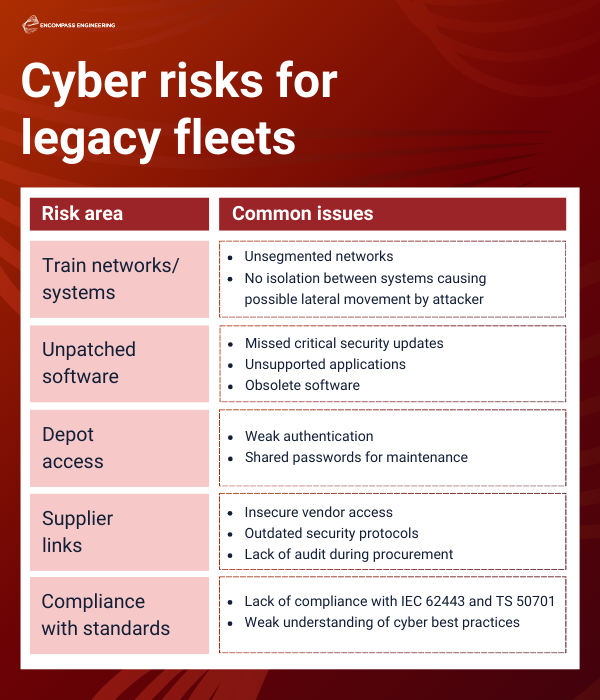 ENCOMPASS ENGINEERING

Cyber risks for legacy fleets

| Risk area | Common issues |
|---|---|
| Train networks/ systems | • Unsegmented networks • No isolation between systems causing possible lateral movement by attacker |
| Unpatched software | • Missed critical security updates • Unsupported applications • Obsolete software |
| Depot access | • Weak authentication • Shared passwords for maintenance |
| Supplier links | • Insecure vendor access • Outdated security protocols • Lack of audit during procurement |
| Compliance with standards | • Lack of compliance with IEC 62443 and TS 50701 • Weak understanding of cyber best practices |